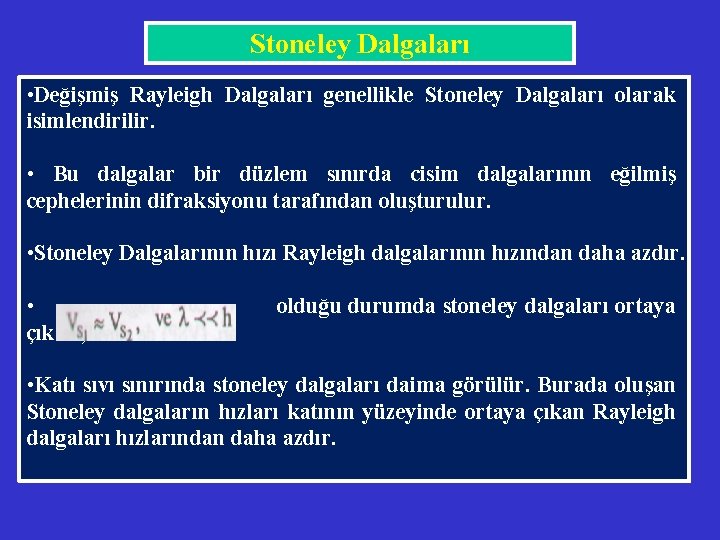 Stoneley Dalgaları

•Değişmiş Rayleigh Dalgaları genellikle Stoneley Dalgaları olarak isimlendirilir.

• Bu dalgalar bir düzlem sınırda cisim dalgalarının eğilmiş cephelerinin difraksiyonu tarafından oluşturulur.

•Stoneley Dalgalarının hızı Rayleigh dalgalarının hızından daha azdır.

• $V_{S_1} \approx V_{S_2}$, ve $\lambda \prec\prec h$ olduğu durumda stoneley dalgaları ortaya çık

•Katı sıvı sınırında stoneley dalgaları daima görülür. Burada oluşan Stoneley dalgaların hızları katının yüzeyinde ortaya çıkan Rayleigh dalgaları hızlarından daha azdır.